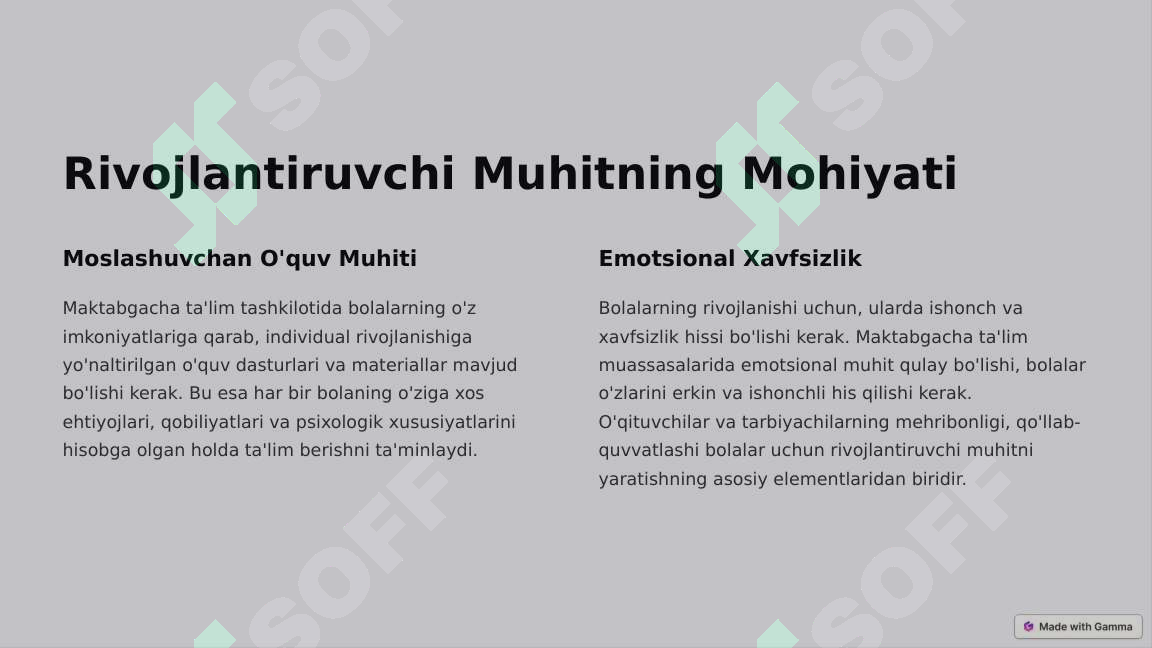 Rivojlantiruvchi Muhitning Mohiyati

Moslashuvchan O'quv Muhiti

Maktabgacha ta'lim tashkilotida bolalarning o'z imkoniyatlariga qarab, individual rivojlanishiga yo'naltirilgan o'quv dasturlari va materiallar mavjud bo'lishi kerak. Bu esa har bir bolaning o'ziga xos ehtiyojlari, qobiliyatlari va psixologik xususiyatlarini hisobga olgan holda ta'lim berishni ta'minlaydi.

Emotsional Xavfsizlik

Bolalarning rivojlanishi uchun, ularda ishonch va xavfsizlik hissi bo'lishi kerak. Maktabgacha ta'lim muassasalarida emotsional muhit qulay bo'lishi, bolalar o'zlarini erkin va ishonchli his qilishi kerak. O'qituvchilar va tarbiyachilarning mehribonligi, qo'llab-quvvatlashi bolalar uchun rivojlantiruvchi muhitni yaratishning asosiy elementlaridan biridir.

SOFF SOFF SOFF SOFF

Made with Gamma